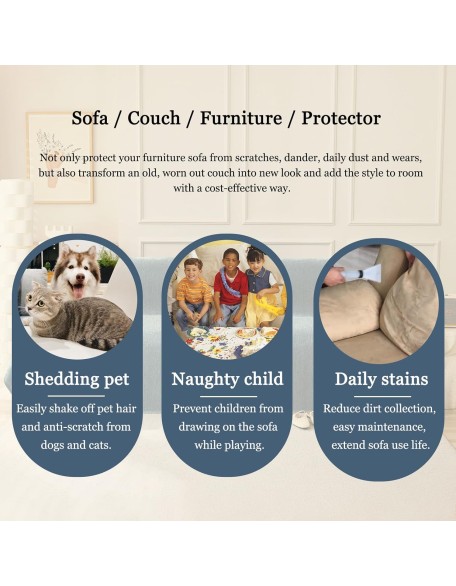 Sofa / Couch / Furniture / Protector

Not only protect your furniture sofa from scratches, dander, daily dust and wears, but also transform an old, worn out couch into new look and add the style to room with a cost-effective way.

Shedding pet

Easily shake off pet hair and anti-scratch from dogs and cats.

Naughty child

Prevent children from drawing on the sofa while playing.

Daily stains

Reduce dirt collection, easy maintenance, extend sofa use life.